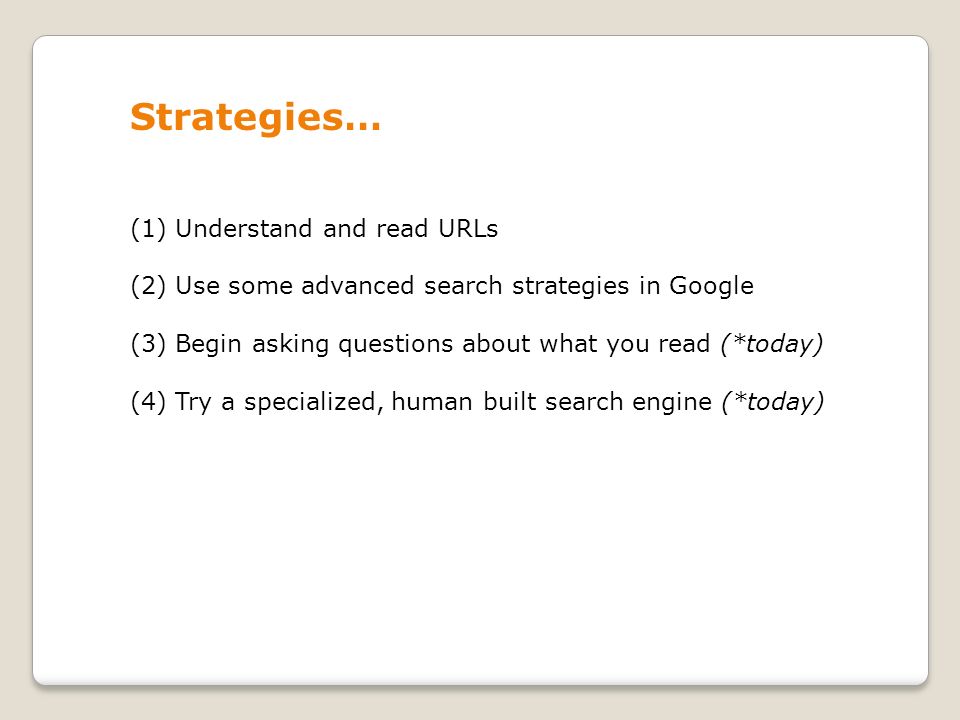 Strategies…

(1) Understand and read URLs

(2) Use some advanced search strategies in Google

(3) Begin asking questions about what you read (*today)

(4) Try a specialized, human built search engine (*today)